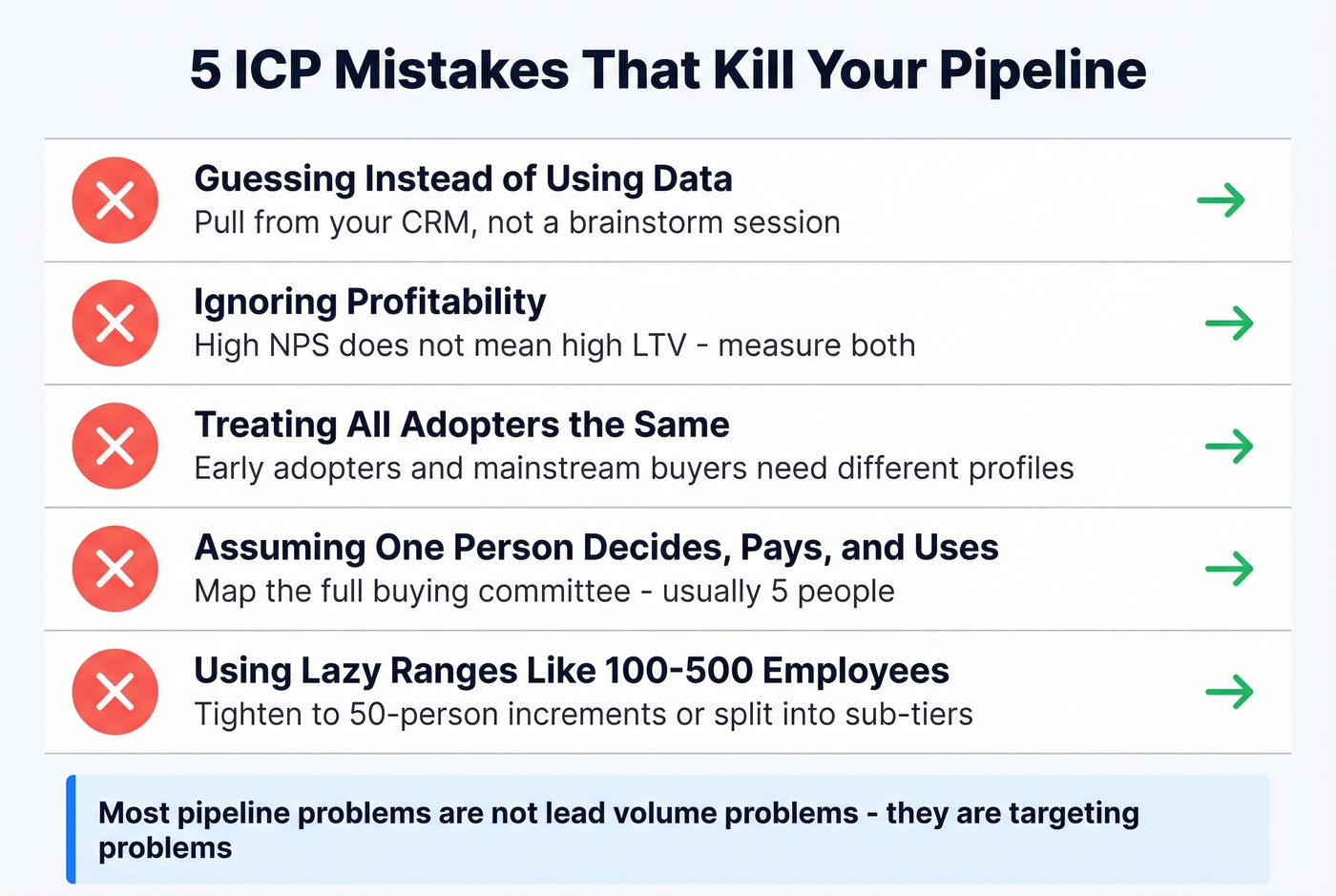 5 ICP Mistakes That Kill Your Pipeline

Guessing Instead of Using Data
Pull from your CRM, not a brainstorm session

Ignoring Profitability
High NPS does not mean high LTV - measure both

Treating All Adopters the Same
Early adopters and mainstream buyers need different profiles

Assuming One Person Decides, Pays, and Uses
Map the full buying committee - usually 5 people

Using Lazy Ranges Like 100-500 Employees
Tighten to 50-person increments or split into sub-tiers

Most pipeline problems are not lead volume problems - they are targeting problems